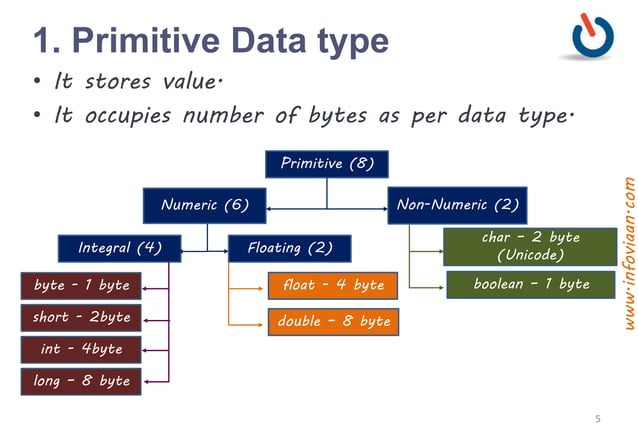 1. Primitive Data type

• It stores value.
• It occupies number of bytes as per data type.

Primitive (8)

Numeric (6)

Non-Numeric (2)

Integral (4)

Floating (2)

char - 2 byte (Unicode)

boolean - 1 byte

byte - 1 byte

short - 2byte

int - 4byte

long - 8 byte

float - 4 byte

double - 8 byte

www.infoviaan.com

5